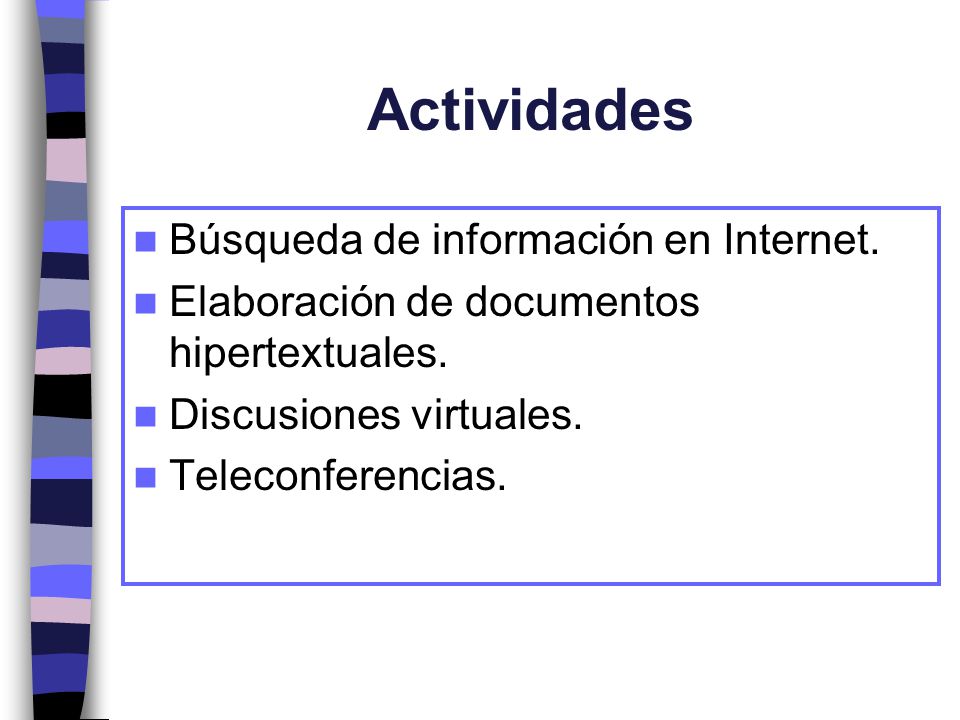 Actividades

- Búsqueda de información en Internet.
- Elaboración de documentos hipertextuales.
- Discusiones virtuales.
- Teleconferencias.